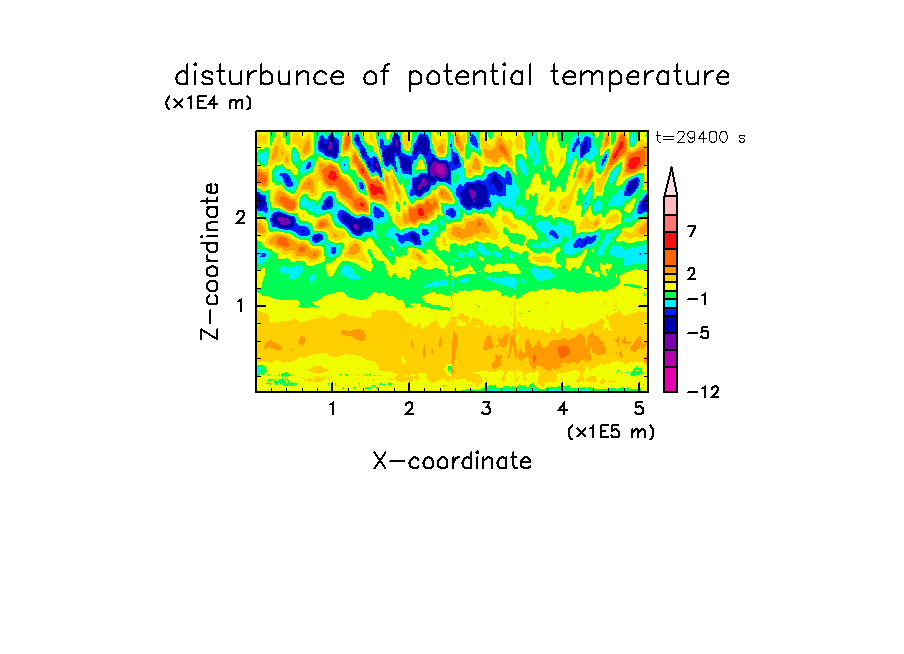 disturbunce of potential temperature

(x1E4 m)

t=29400 s

Z-coordinate

2

1

7

2

−1

−5

−12

1 2 3 4 5

(x1E5 m)

X-coordinate